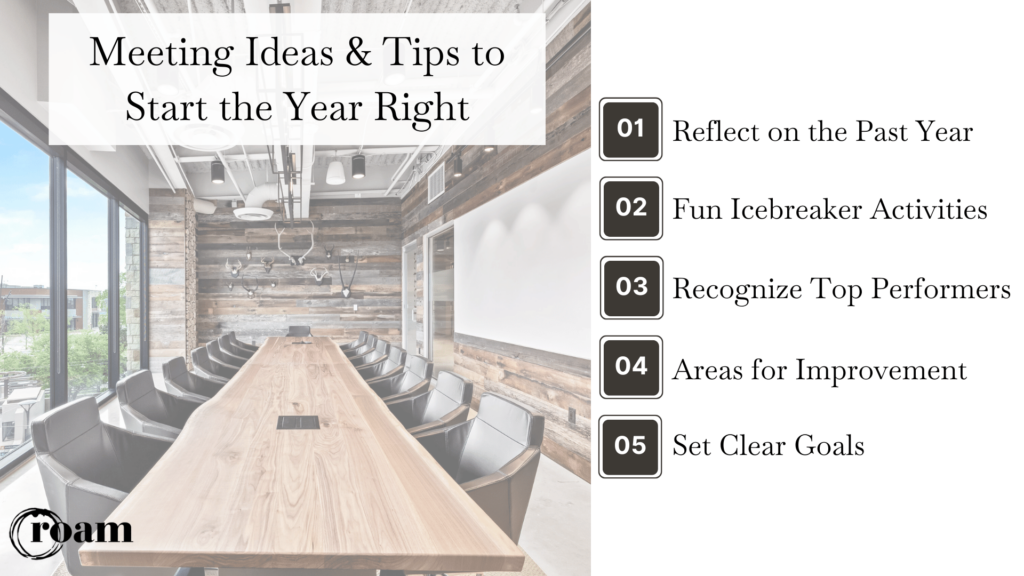 Meeting Ideas & Tips to Start the Year Right

01 Reflect on the Past Year

02 Fun Icebreaker Activities

03 Recognize Top Performers

04 Areas for Improvement

05 Set Clear Goals

roam